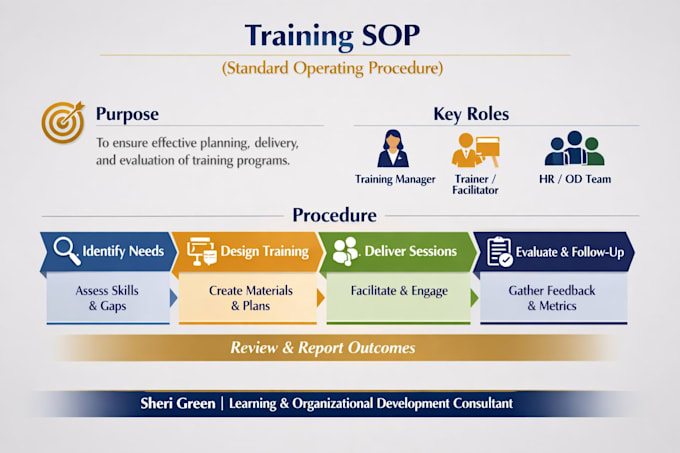 Training SOP

(Standard Operating Procedure)

Purpose

To ensure effective planning, delivery, and evaluation of training programs.

Key Roles

Training Manager

Trainer / Facilitator

HR / OD Team

Procedure

Identify Needs

Assess Skills & Gaps

Design Training

Create Materials & Plans

Deliver Sessions

Facilitate & Engage

Evaluate & Follow-Up

Gather Feedback & Metrics

Review & Report Outcomes

Sheri Green | Learning & Organizational Development Consultant